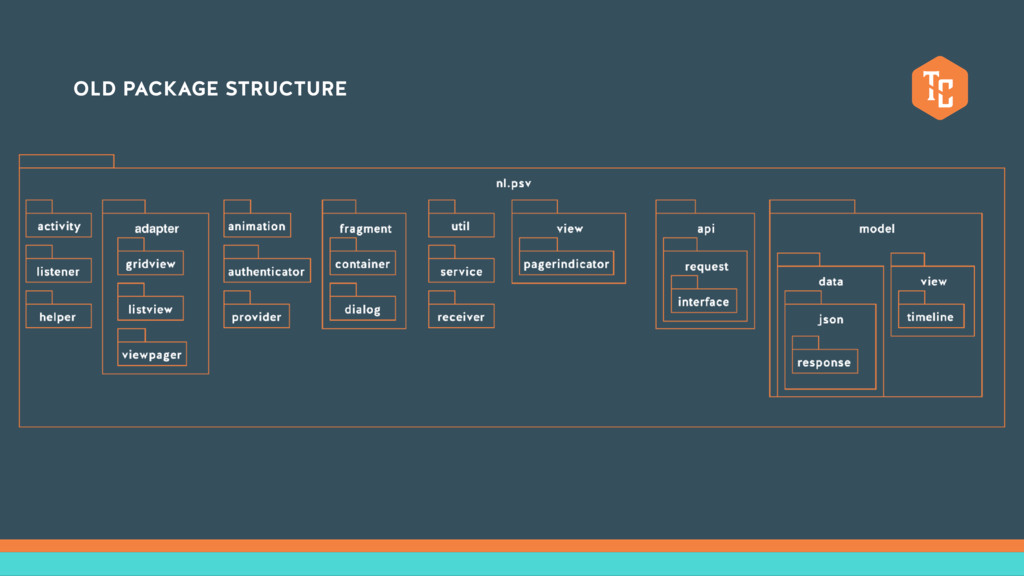 OLD PACKAGE STRUCTURE

TC

nl.psv

activity

listener

helper

adapter

gridview

listview

viewpager

animation

authenticator

provider

fragment

container

dialog

util

service

receiver

view

pagerindicator

api

request

interface

model

data

json

response

view

timeline